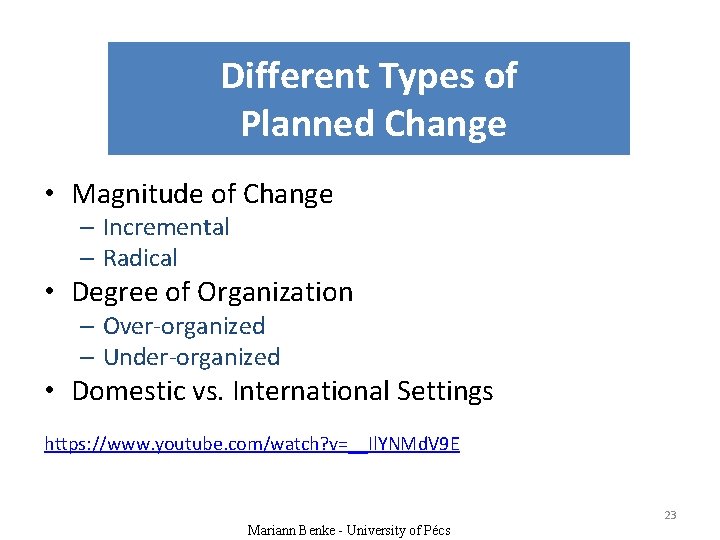 Different Types of Planned Change

• Magnitude of Change
– Incremental
– Radical
• Degree of Organization
– Over-organized
– Under-organized
• Domestic vs. International Settings

https://www.youtube.com/watch?v=__IlYNMdV9E

23

Mariann Benke - University of Pécs